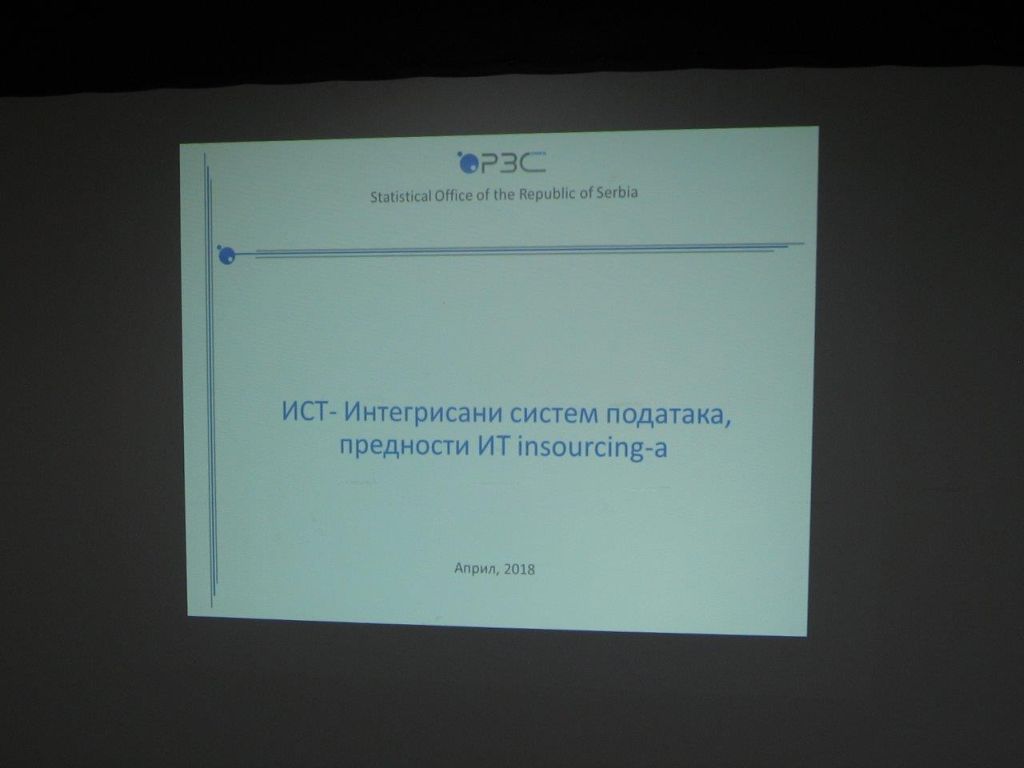 РЗС

Statistical Office of the Republic of Serbia

ИСТ- Интегрисани систем података, предности ИТ insourcing-a

Април, 2018